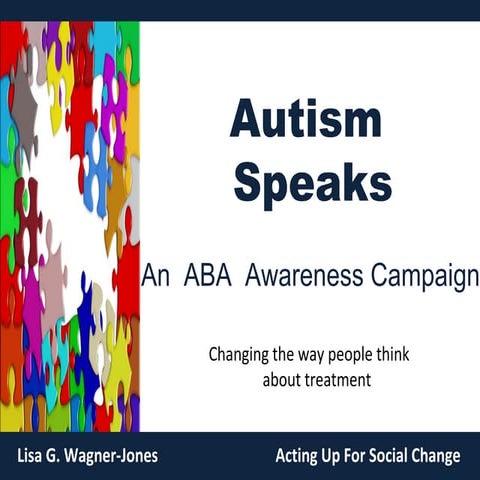 Autism Speaks

An ABA Awareness Campaign

Changing the way people think about treatment

Lisa G. Wagner-Jones

Acting Up For Social Change